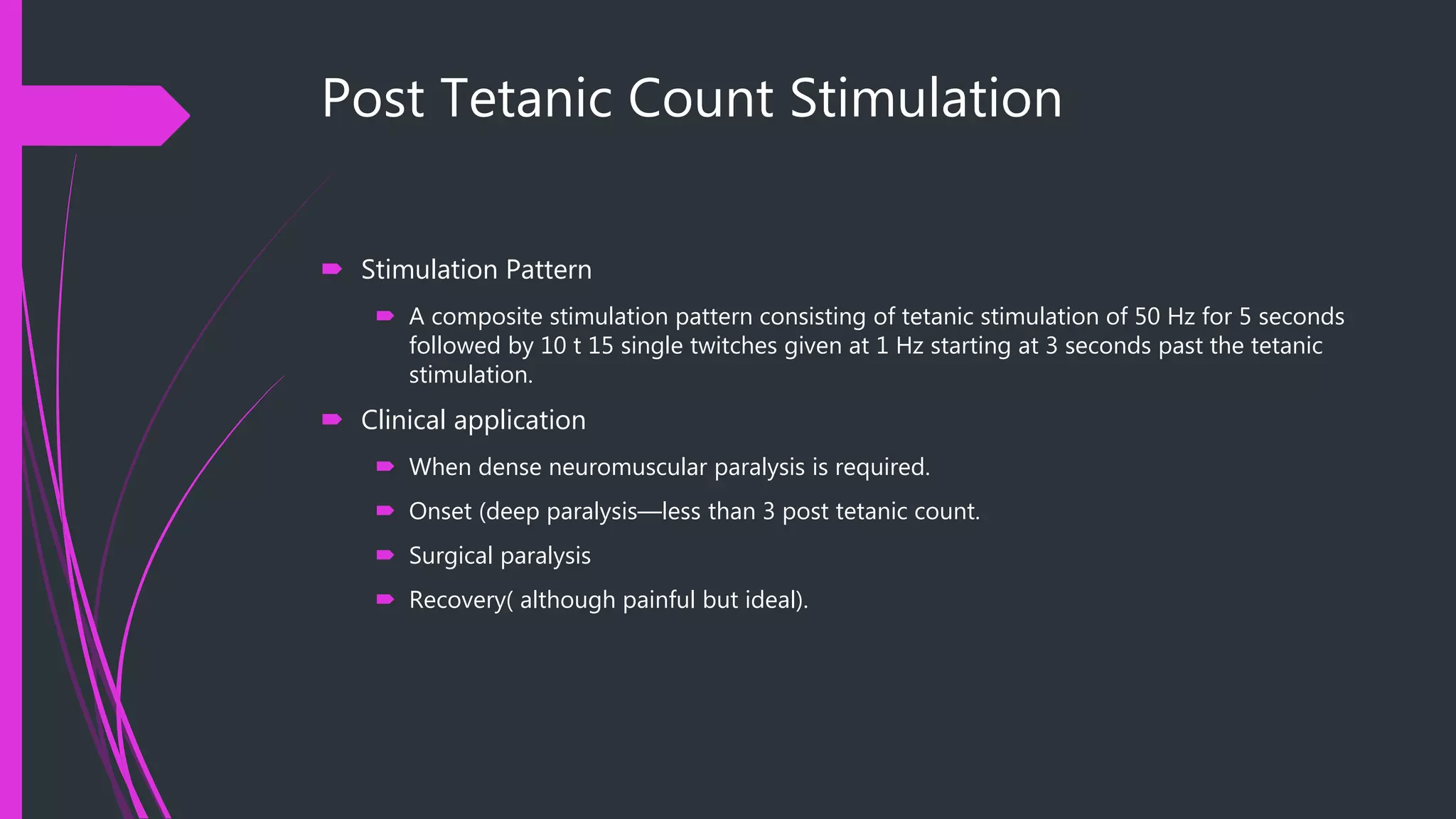 Post Tetanic Count Stimulation

Stimulation Pattern

A composite stimulation pattern consisting of tetanic stimulation of 50 Hz for 5 seconds followed by 10 t 15 single twitches given at 1 Hz starting at 3 seconds past the tetanic stimulation.

Clinical application

When dense neuromuscular paralysis is required.

Onset (deep paralysis—less than 3 post tetanic count.

Surgical paralysis

Recovery( although painful but ideal).